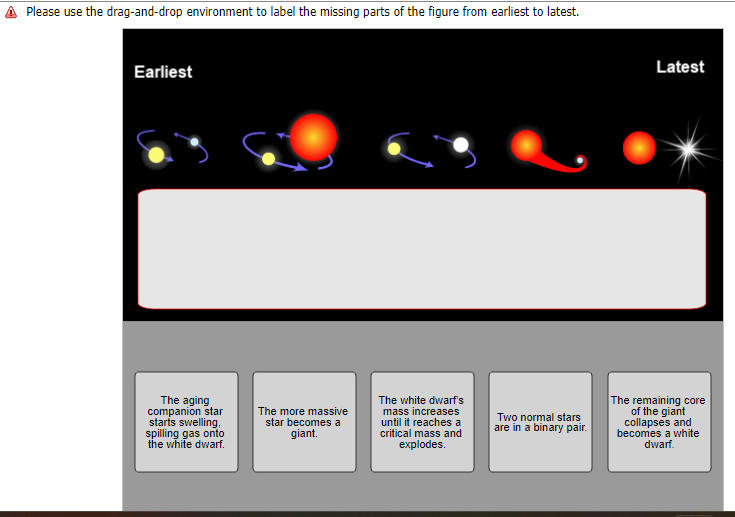 Please use the drag-and-drop environment to label the missing parts of the figure from earliest to latest.

Earliest

Latest

The aging companion star starts swelling, spilling gas onto the white dwarf.

The more massive star becomes a giant.

The white dwarf's mass increases until it reaches a critical mass and explodes.

Two normal stars are in a binary pair.

The remaining core of the giant collapses and becomes a white dwarf.